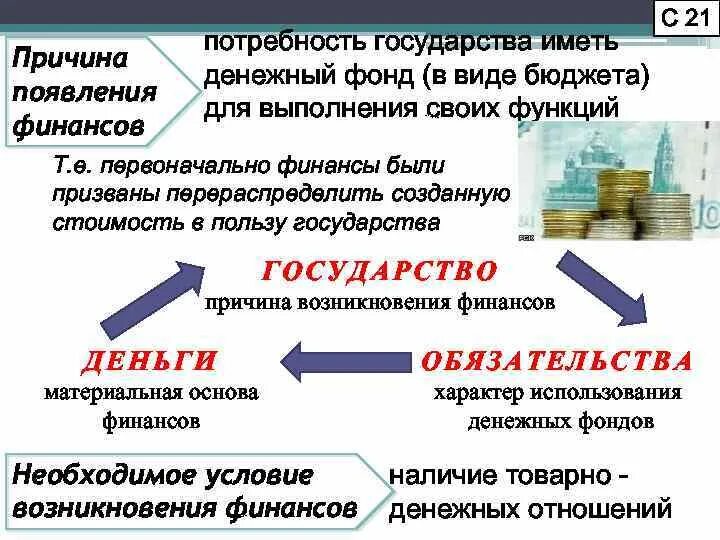 С 21

Причина появления финансов

потребность государства иметь денежный фонд (в виде бюджета) для выполнения своих функций

Т.е. первоначально финансы были призваны перераспределить созданную стоимость в пользу государства

ГОСУДАРСТВО
причина возникновения финансов

ДЕНЬГИ
материальная основа финансов

ОБЯЗАТЕЛЬСТВА
характер использования денежных фондов

Необходимое условие возникновения финансов

наличие товарно - денежных отношений